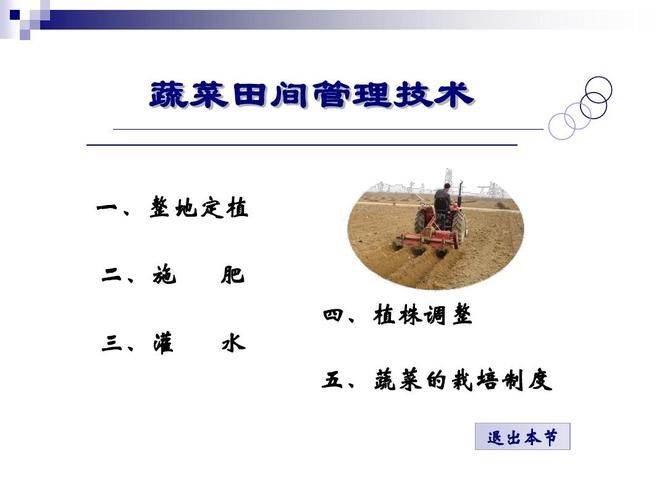 蔬菜田间管理技术

一、整地定植

二、施　肥

三、灌　水

四、植株调整

五、蔬菜的栽培制度

退出本节